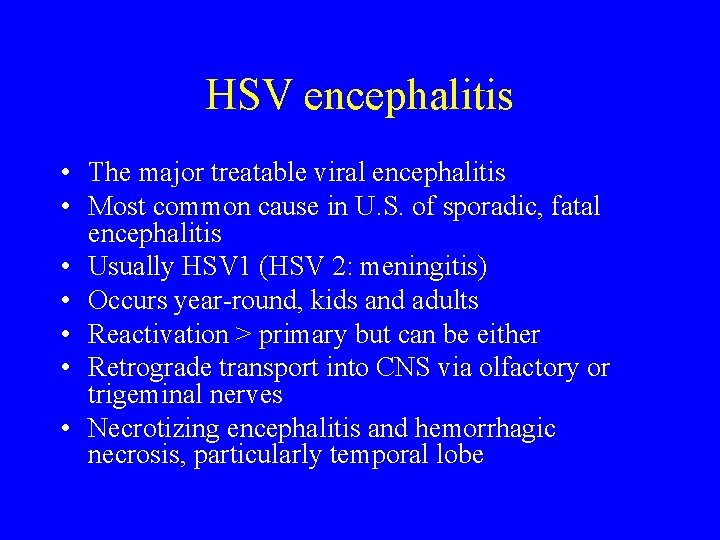 HSV encephalitis

• The major treatable viral encephalitis
• Most common cause in U.S. of sporadic, fatal encephalitis
• Usually HSV1 (HSV 2: meningitis)
• Occurs year-round, kids and adults
• Reactivation > primary but can be either
• Retrograde transport into CNS via olfactory or trigeminal nerves
• Necrotizing encephalitis and hemorrhagic necrosis, particularly temporal lobe